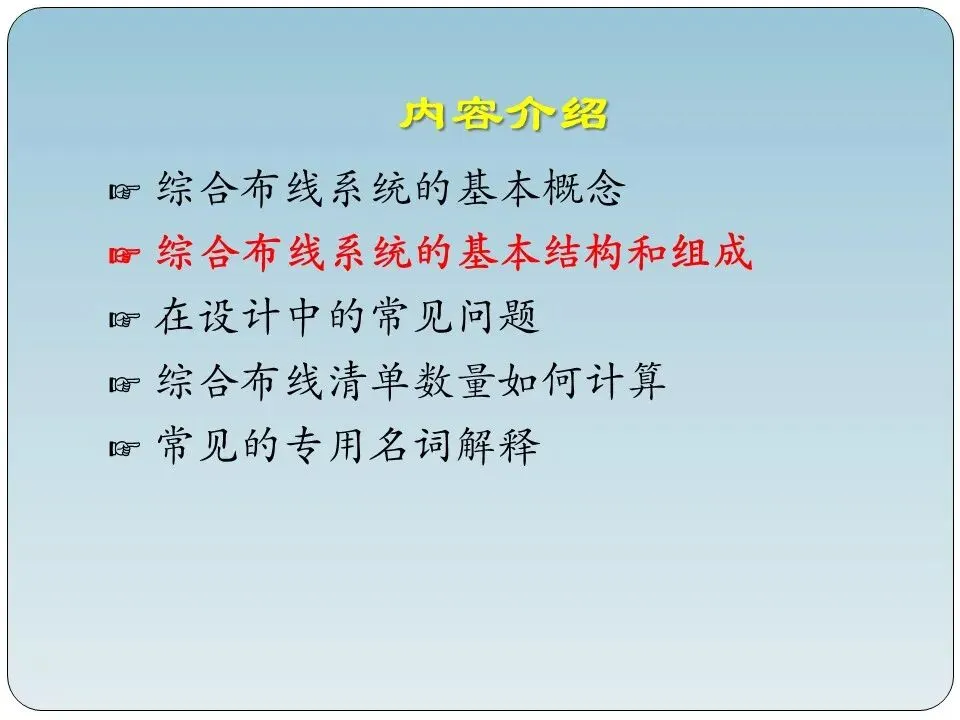 内容介绍

☞ 综合布线系统的基本概念
☞ 综合布线系统的基本结构和组成
☞ 在设计中的常见问题
☞ 综合布线清单数量如何计算
☞ 常见的专用名词解释